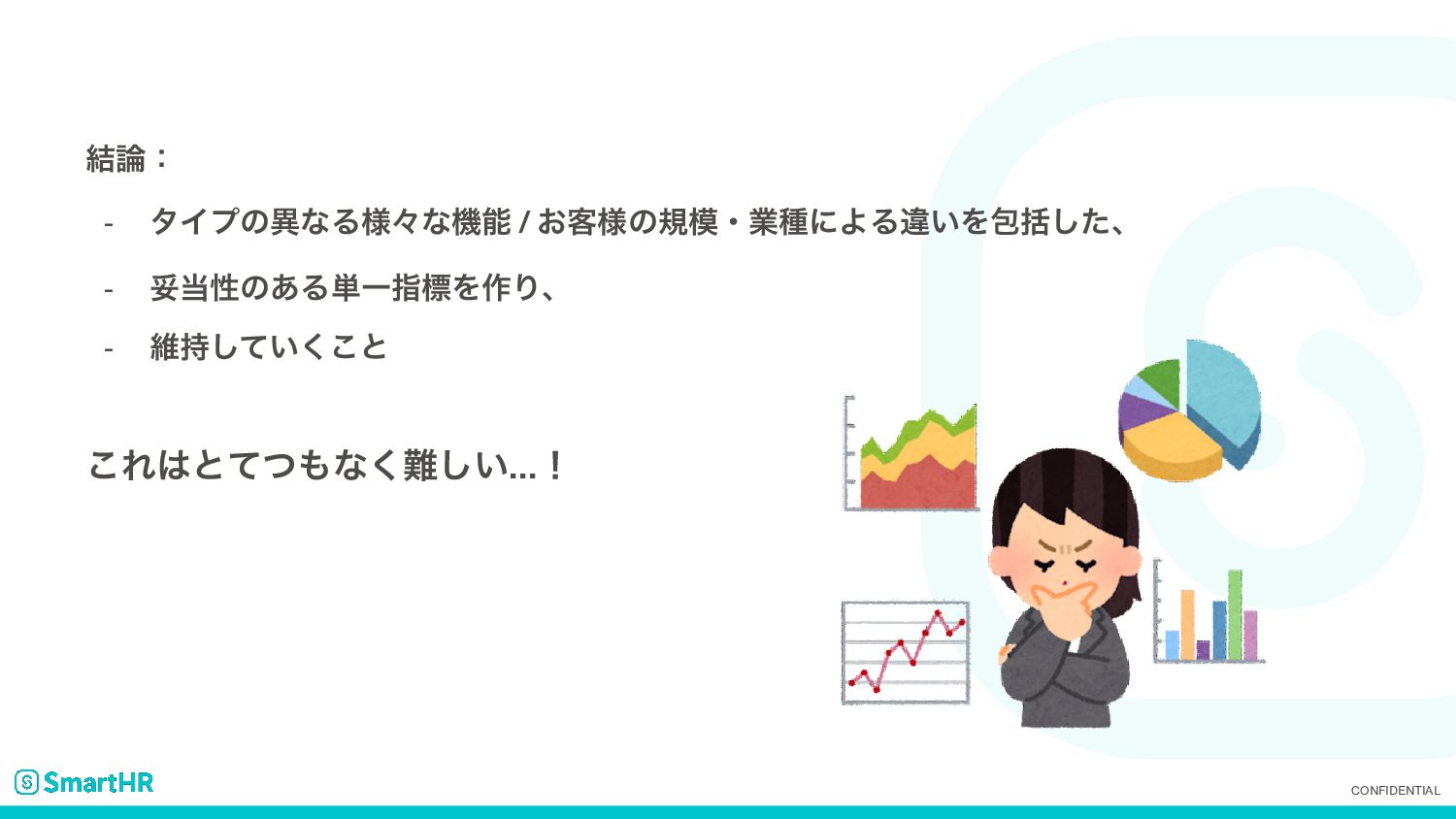 結論：

- タイプの異なる様々な機能 / お客様の規模・業種による違いを包括した、
- 妥当性のある単一指標を作り、
- 維持していくこと

これはとてつもなく難しい…！

SmartHR

CONFIDENTIAL